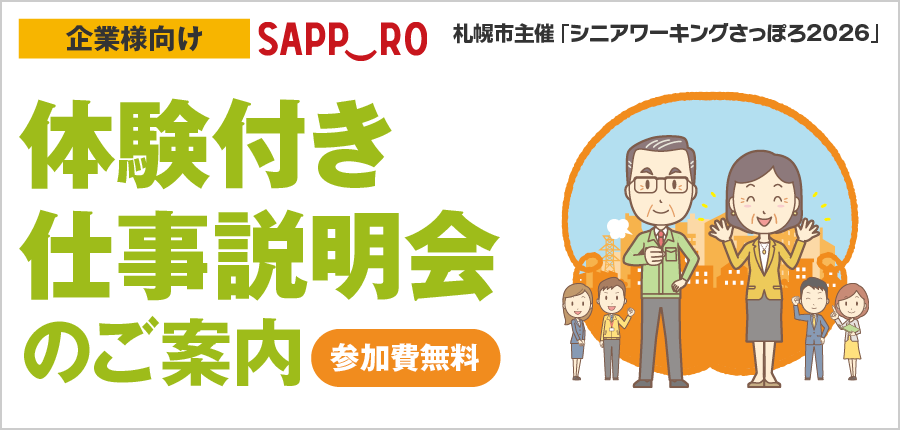 企業様向け

SAPP‿RO

札幌市主催「シニアワーキングさっぽろ2026」

体験付き
仕事説明会
のご案内

参加費無料